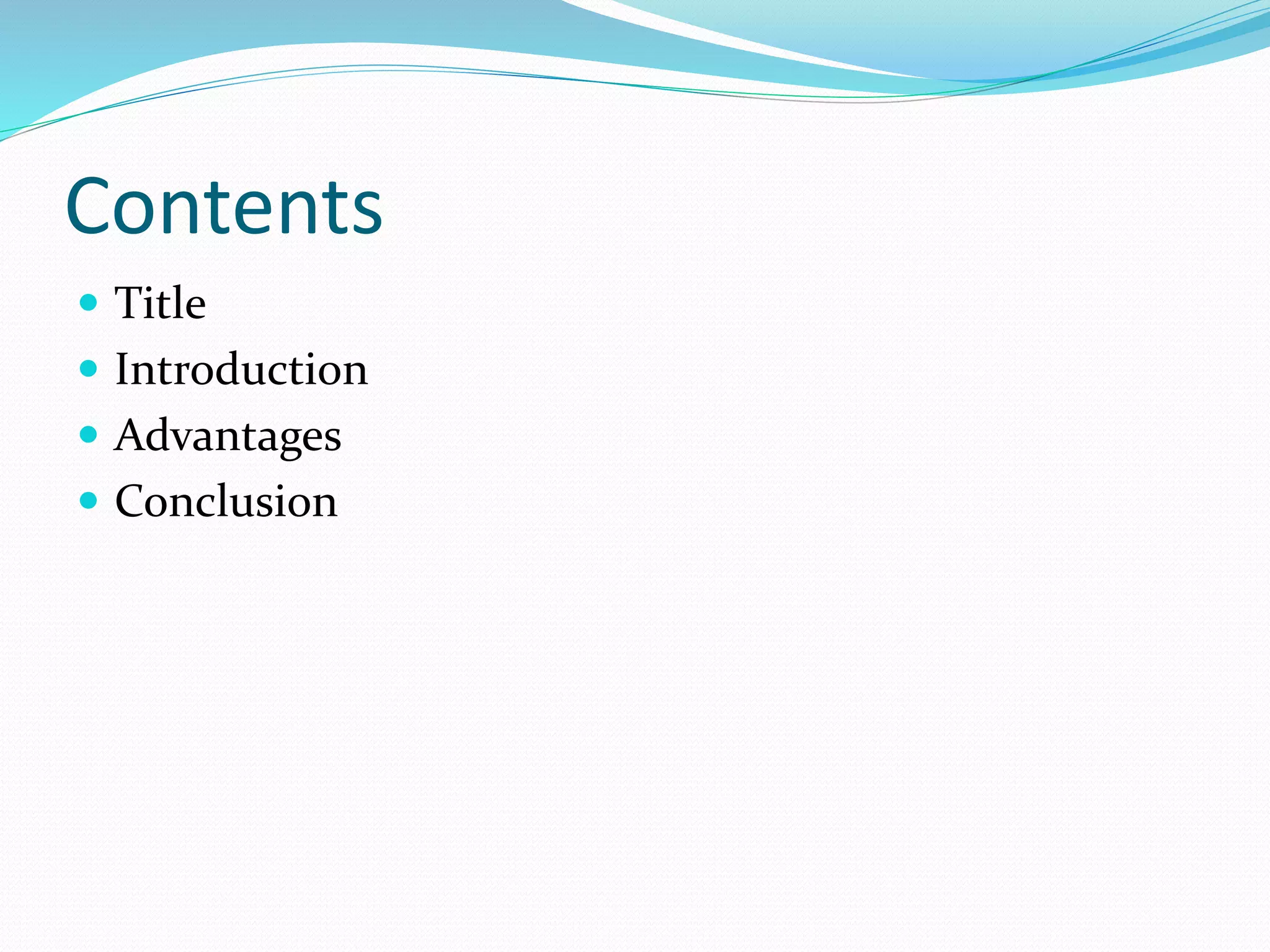 Contents

- Title
- Introduction
- Advantages
- Conclusion